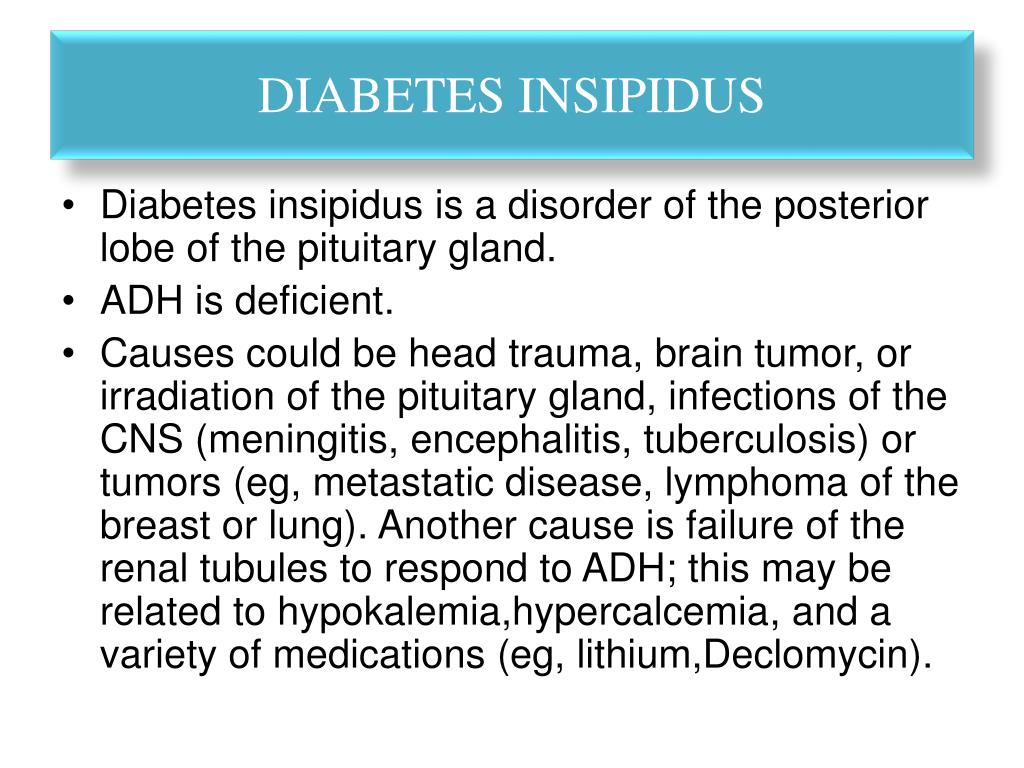 DIABETES INSIPIDUS

• Diabetes insipidus is a disorder of the posterior lobe of the pituitary gland.
• ADH is deficient.
• Causes could be head trauma, brain tumor, or irradiation of the pituitary gland, infections of the CNS (meningitis, encephalitis, tuberculosis) or tumors (eg, metastatic disease, lymphoma of the breast or lung). Another cause is failure of the renal tubules to respond to ADH; this may be related to hypokalemia,hypercalcemia, and a variety of medications (eg, lithium,Declomycin).